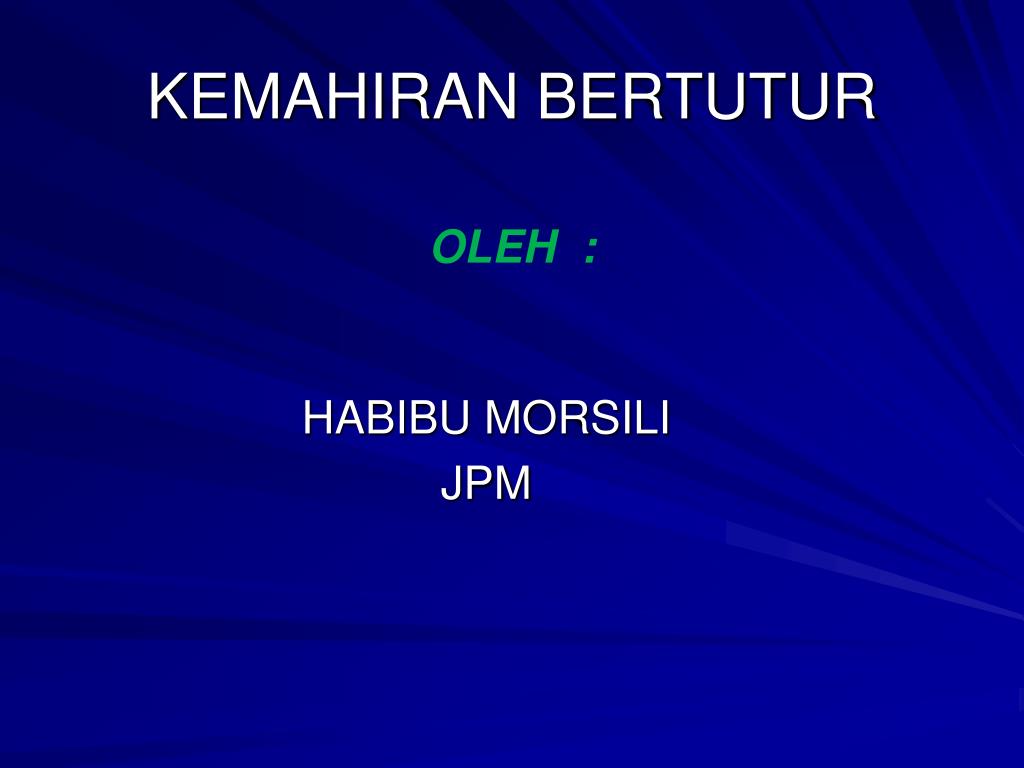 KEMAHIRAN BERTUTUR

OLEH :

HABIBU MORSILI
JPM